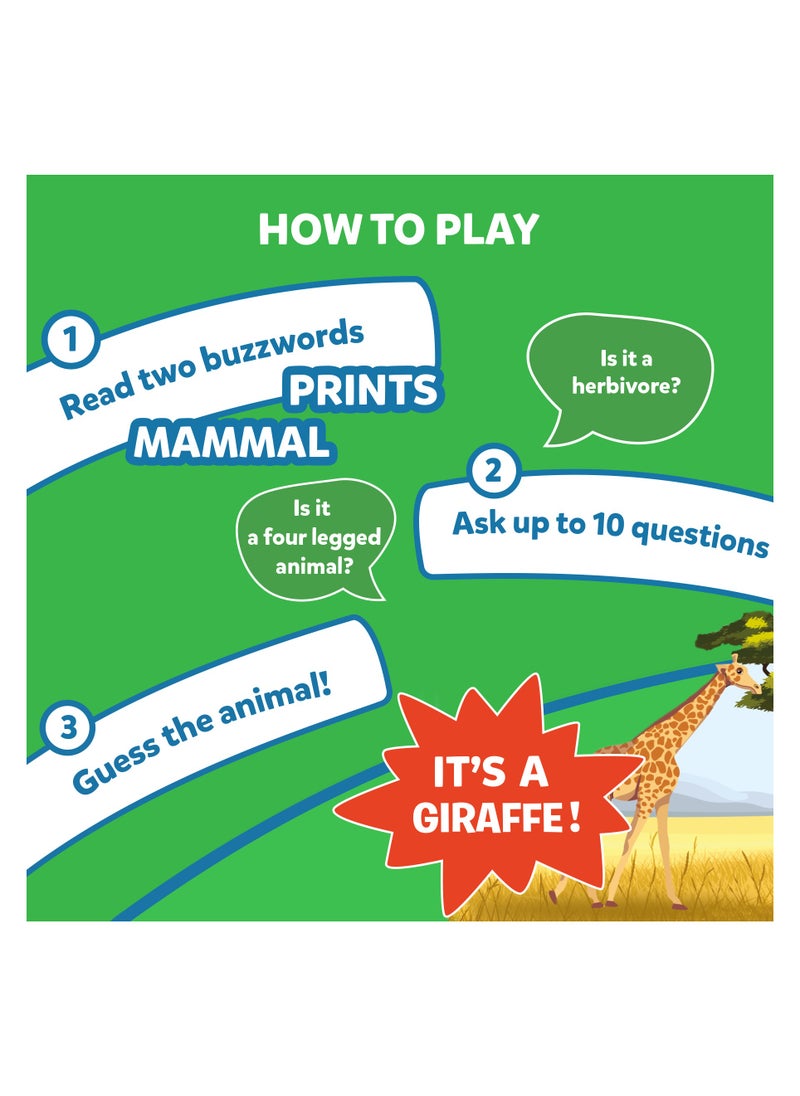 HOW TO PLAY

1

Read two buzzwords

PRINTS

MAMMAL

Is it a herbivore?

2

Ask up to 10 questions

Is it a four legged animal?

3

Guess the animal!

IT'S A GIRAFFE!